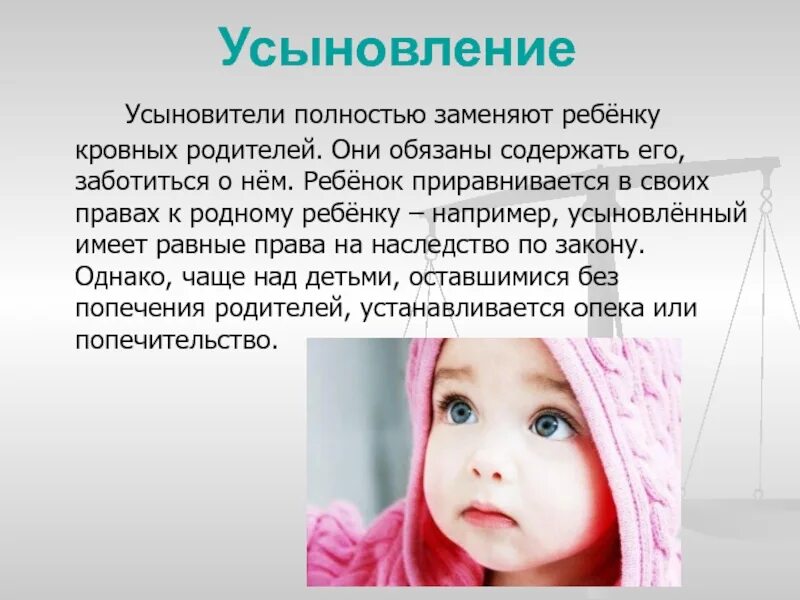 Усыновление

Усыновители полностью заменяют ребёнку кровных родителей. Они обязаны содержать его, заботиться о нём. Ребёнок приравнивается в своих правах к родному ребёнку – например, усыновлённый имеет равные права на наследство по закону. Однако, чаще над детьми, оставшимися без попечения родителей, устанавливается опека или попечительство.